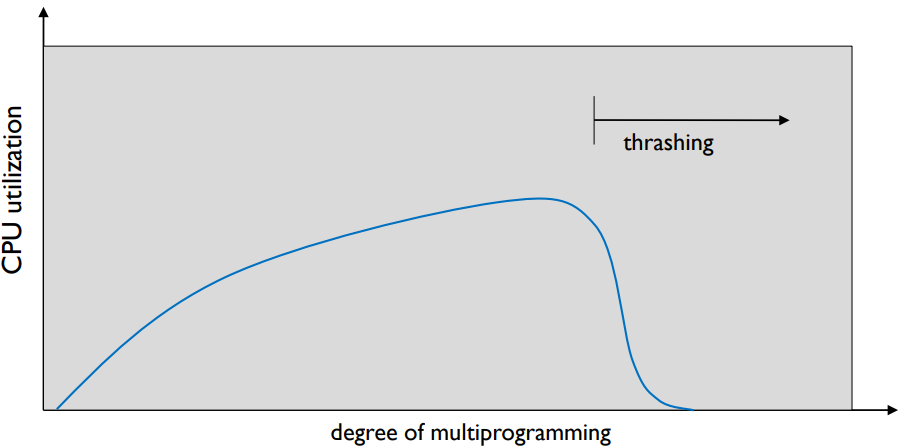 CPU utilization

thrashing

degree of multiprogramming